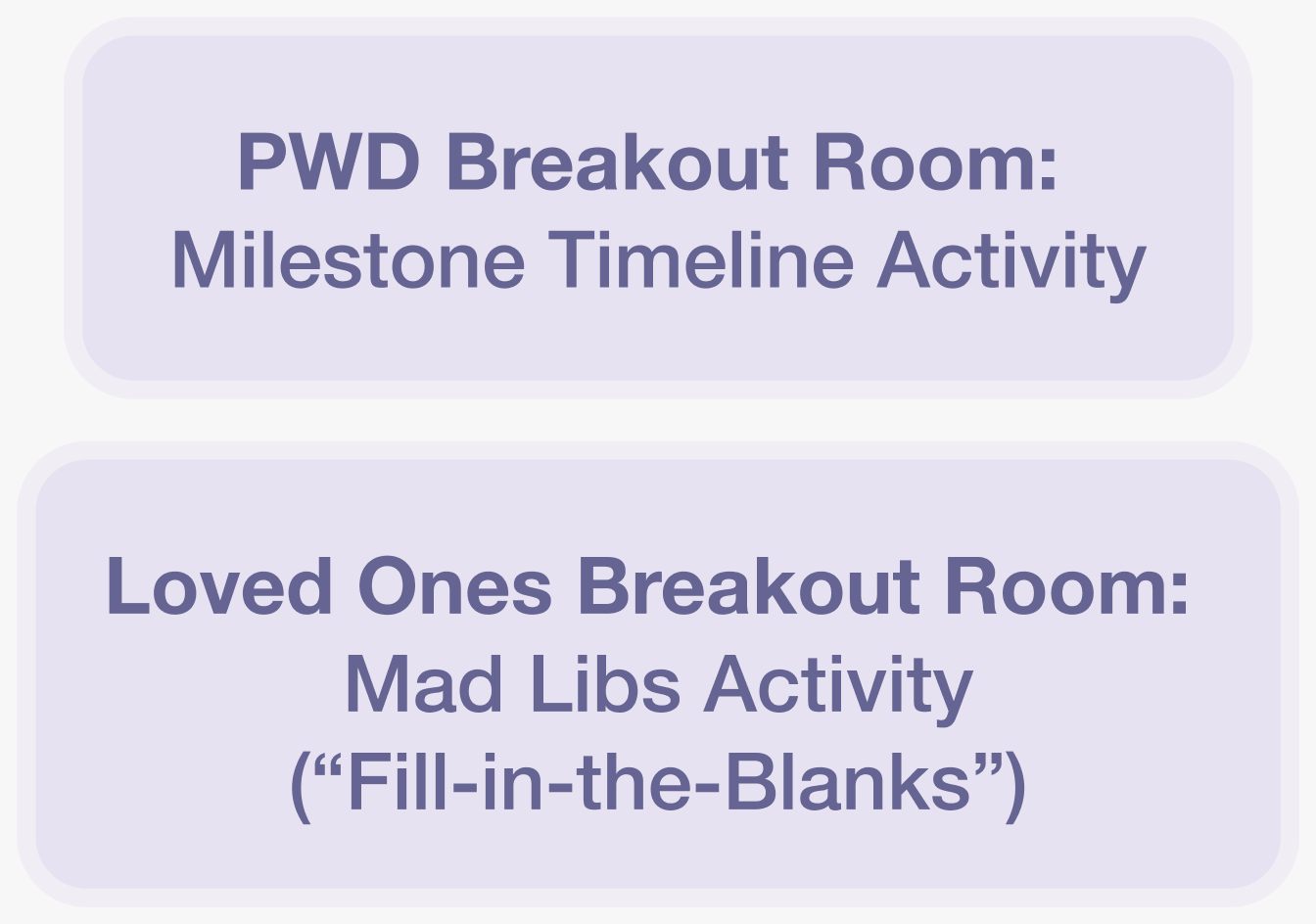 PWD Breakout Room:
Milestone Timeline Activity

Loved Ones Breakout Room:
Mad Libs Activity
(“Fill-in-the-Blanks”)